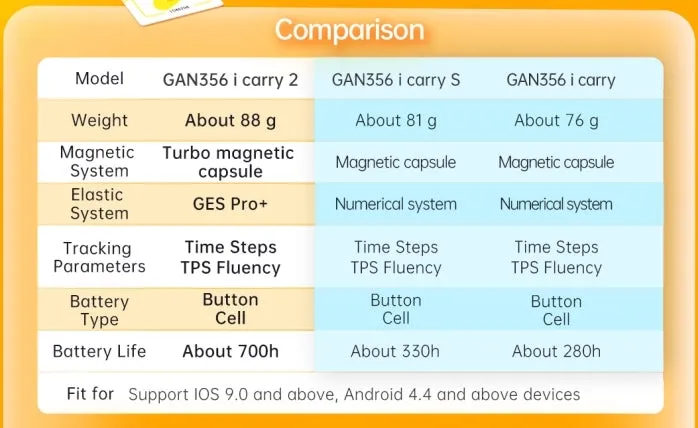 Comparison

| Model | GAN356 i carry 2 | GAN356 i carry S | GAN356 i carry |
|---|---|---|---|
| Weight | About 88 g | About 81 g | About 76 g |
| Magnetic System | Turbo magnetic capsule | Magnetic capsule | Magnetic capsule |
| Elastic System | GES Pro+ | Numerical system | Numerical system |
| Tracking Parameters | Time Steps TPS Fluency | Time Steps TPS Fluency | Time Steps TPS Fluency |
| Battery Type | Button Cell | Button Cell | Button Cell |
| Battery Life | About 700h | About 330h | About 280h |
| Fit for | Support IOS 9.0 and above, Android 4.4 and above devices | | |